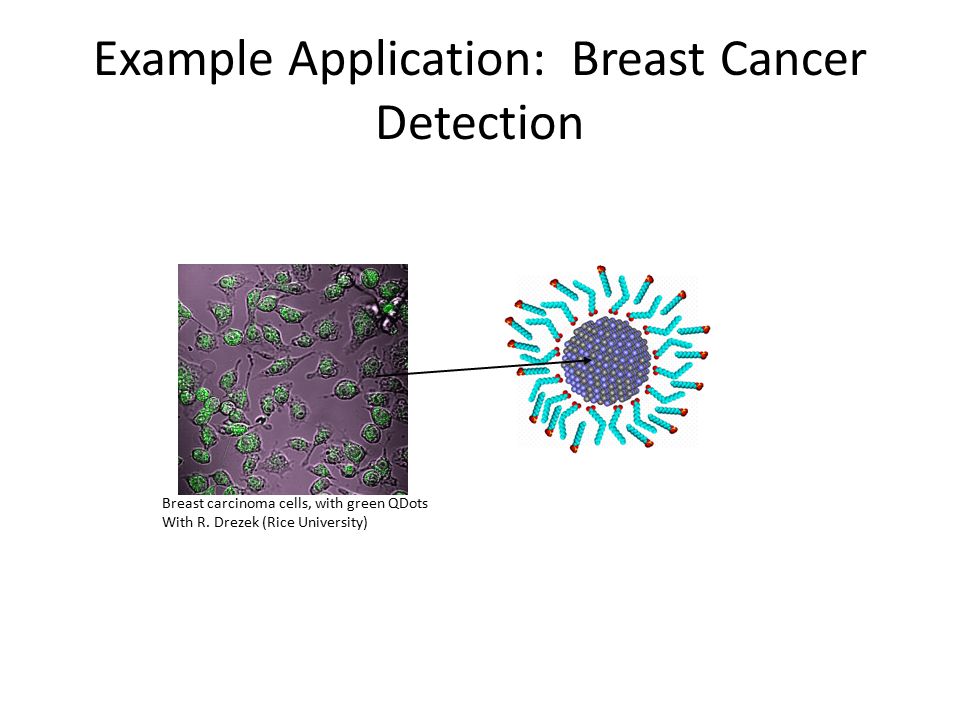 Example Application: Breast Cancer Detection

Breast carcinoma cells, with green QDots
With R. Drezek (Rice University)